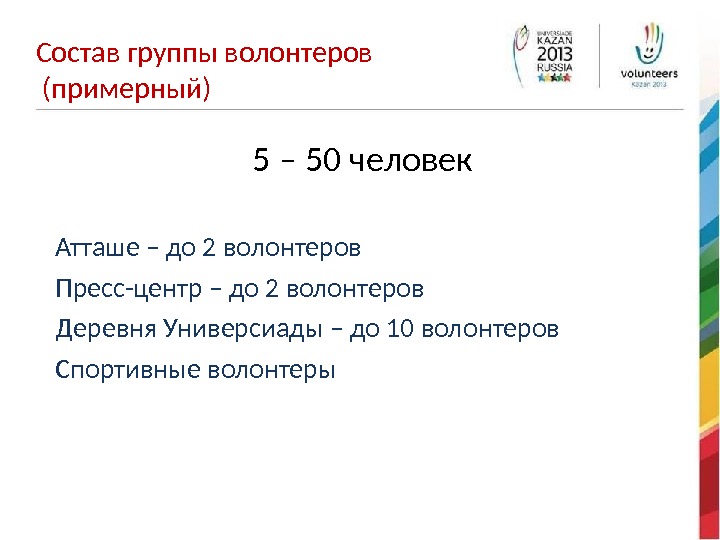 Состав группы волонтеров
(примерный)

UNIVERSIADE KAZAN 2013 RUSSIA

volunteers
Kazan 2013

5 – 50 человек

Атташе – до 2 волонтеров

Пресс-центр – до 2 волонтеров

Деревня Универсиады – до 10 волонтеров

Спортивные волонтеры